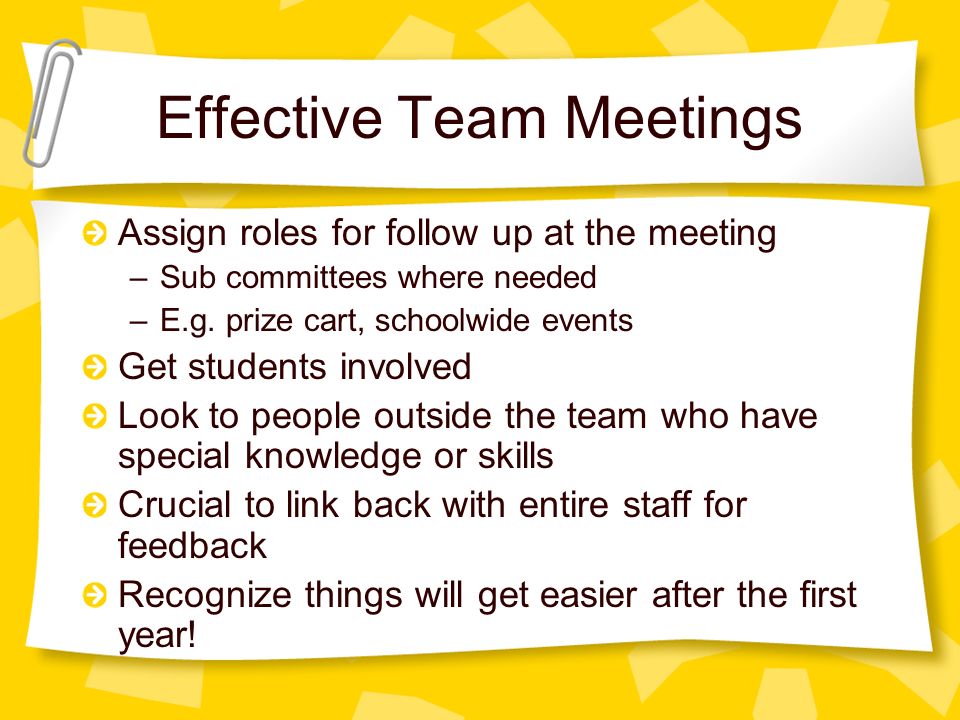 Effective Team Meetings

Assign roles for follow up at the meeting
– Sub committees where needed
– E.g. prize cart, schoolwide events

Get students involved

Look to people outside the team who have special knowledge or skills

Crucial to link back with entire staff for feedback

Recognize things will get easier after the first year!